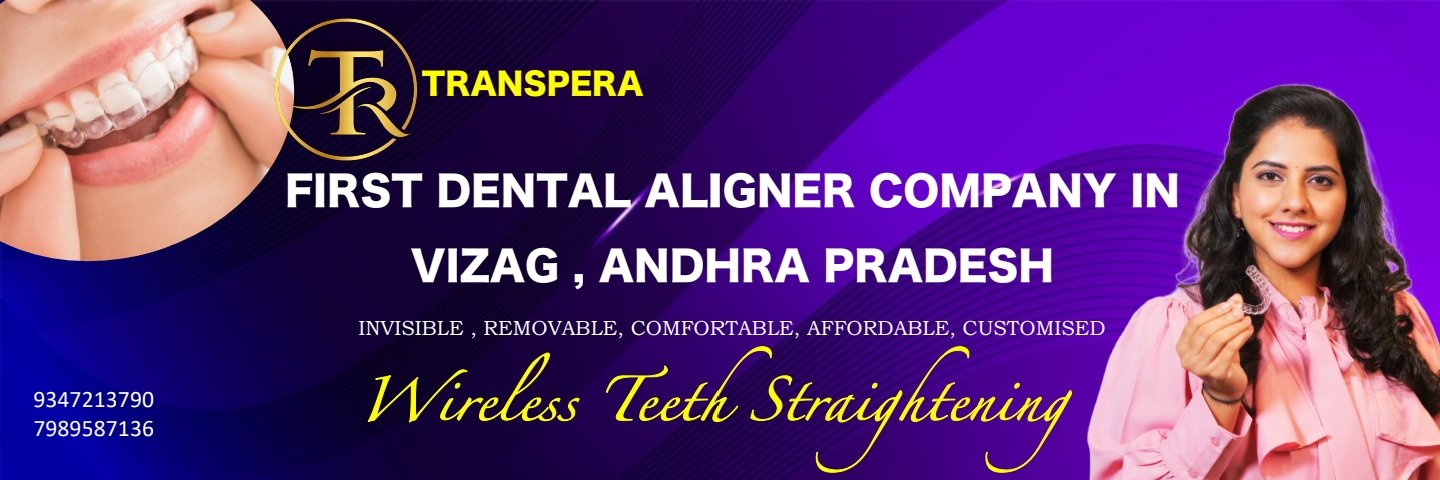 TR
TRANSPERA

FIRST DENTAL ALIGNER COMPANY IN VIZAG , ANDHRA PRADESH

INVISIBLE , REMOVABLE, COMFORTABLE, AFFORDABLE, CUSTOMISED

Wireless Teeth Straightening

9347213790
7989587136